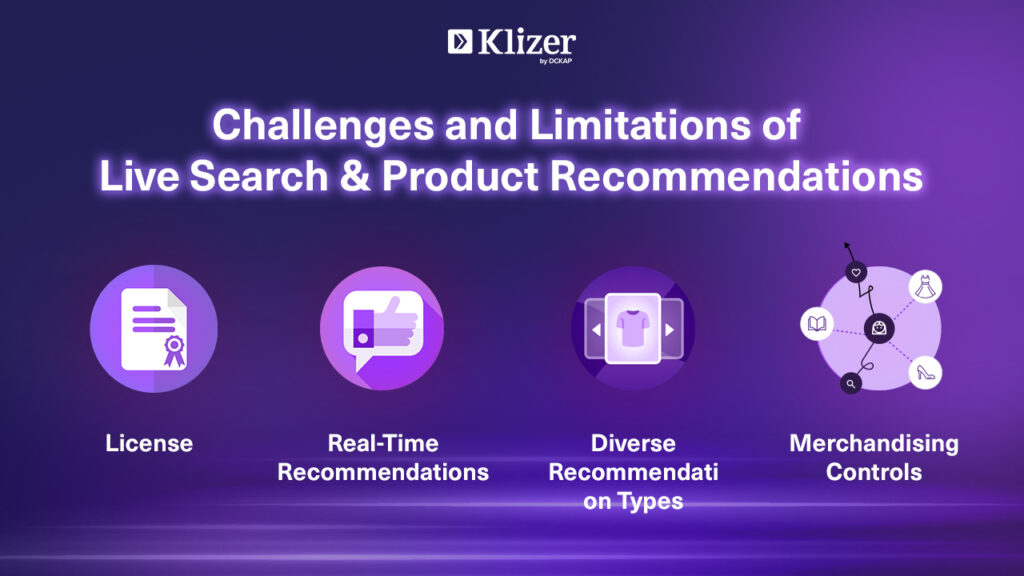 Klizer
by DCKAP

Challenges and Limitations of Live Search & Product Recommendations

License

Real-Time Recommendations

Diverse Recommendati on Types

Merchandising Controls